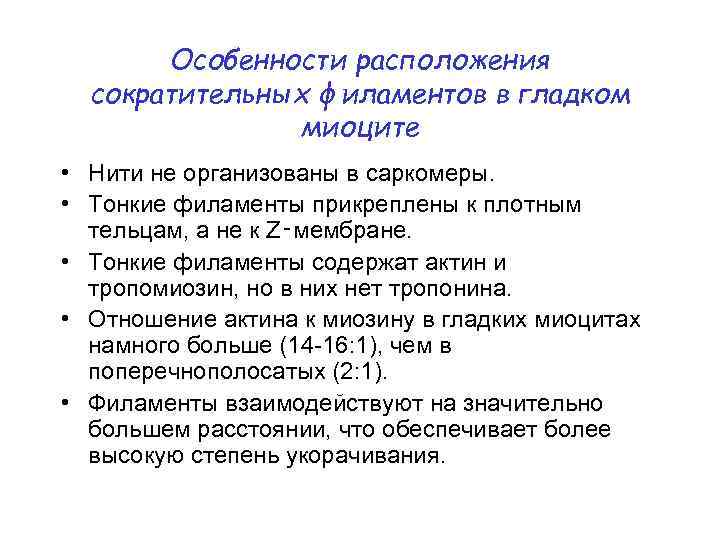 Особенности расположения сократительных филаментов в гладком миоците

• Нити не организованы в саркомеры.
• Тонкие филаменты прикреплены к плотным тельцам, а не к Z-мембране.
• Тонкие филаменты содержат актин и тропомиозин, но в них нет тропонина.
• Отношение актина к миозину в гладких миоцитах намного больше (14-16:1), чем в поперечнополосатых (2:1).
• Филаменты взаимодействуют на значительно большем расстоянии, что обеспечивает более высокую степень укорачивания.